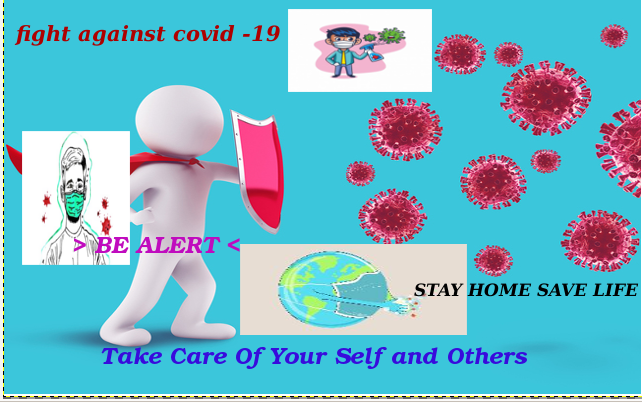 fight against covid -19

> BE ALERT <

STAY HOME SAVE LIFE

Take Care Of Your Self and Others